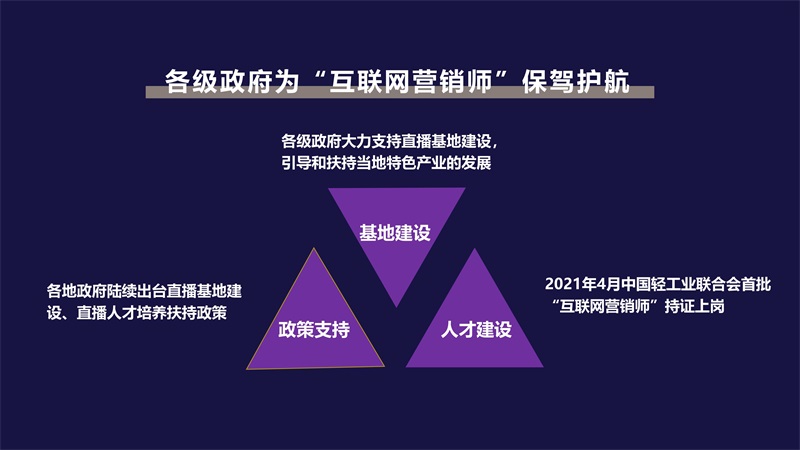 各级政府为“互联网营销师”保驾护航

各级政府大力支持直播基地建设，引导和扶持当地特色产业的发展

基地建设

各地政府陆续出台直播基地建设、直播人才培养扶持政策

政策支持

人才建设

2021年4月中国轻工业联合会首批“互联网营销师”持证上岗